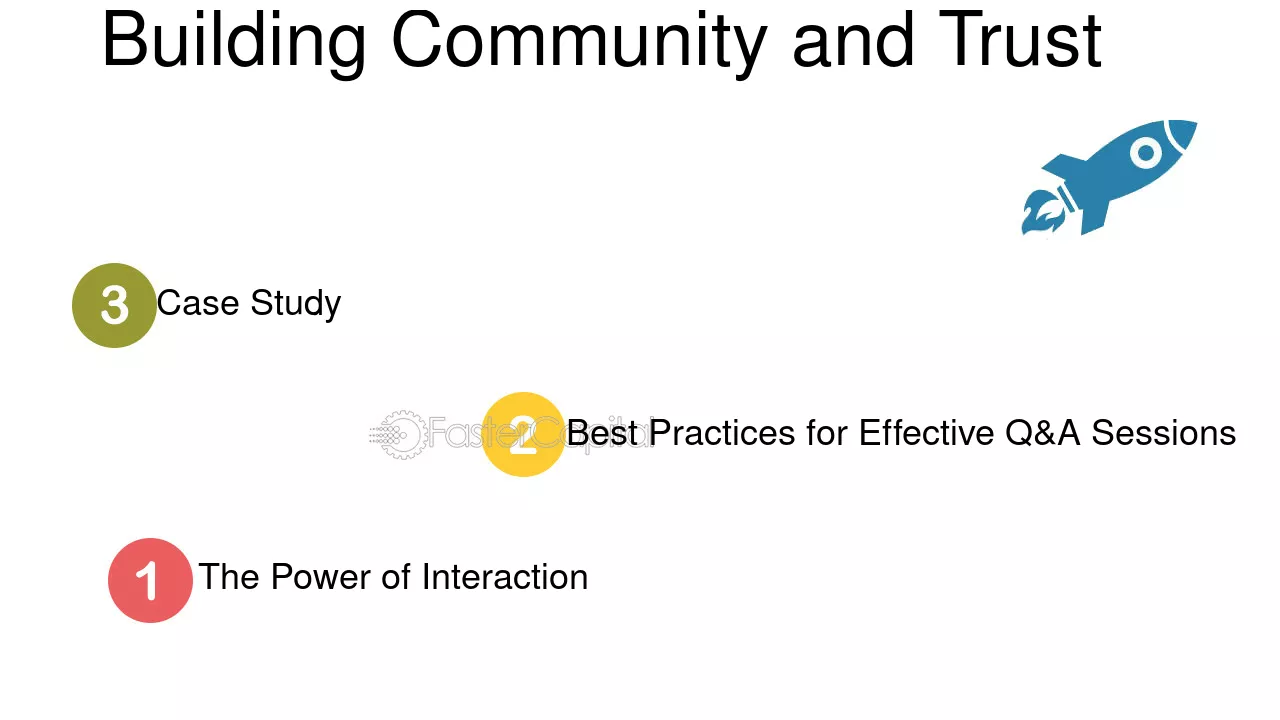 Building Community and Trust

3 Case Study

FasterCapital

2 Best Practices for Effective Q&A Sessions

1 The Power of Interaction